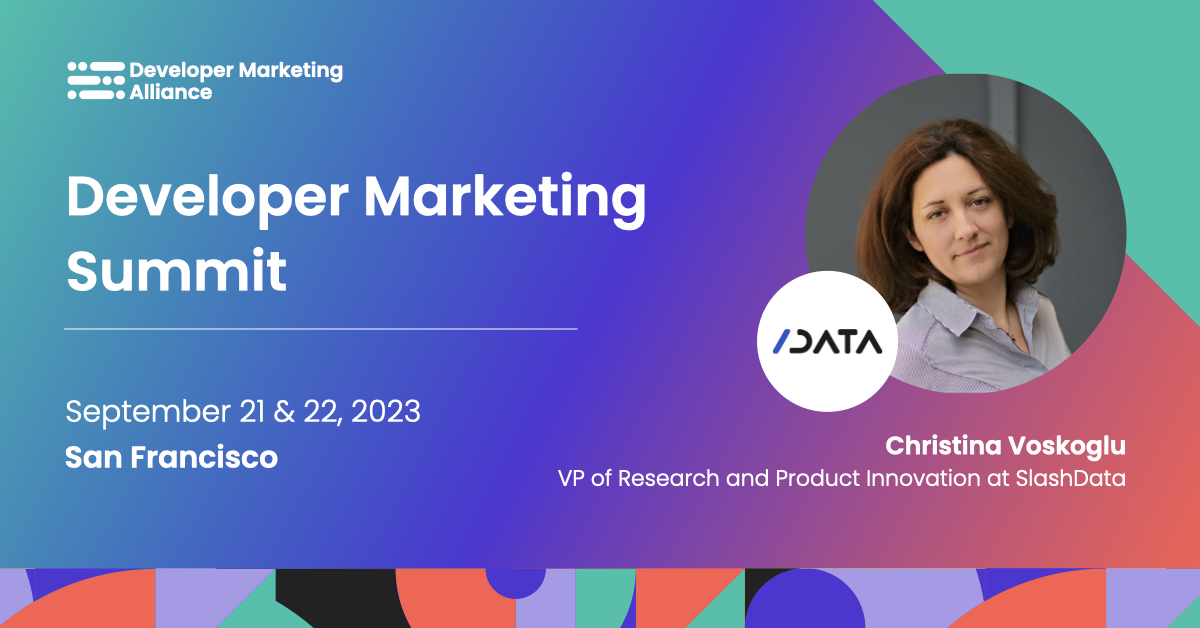 Developer Marketing Alliance

Developer Marketing Summit

September 21 & 22, 2023
San Francisco

/DATA

Christina Voskoglu
VP of Research and Product Innovation at SlashData